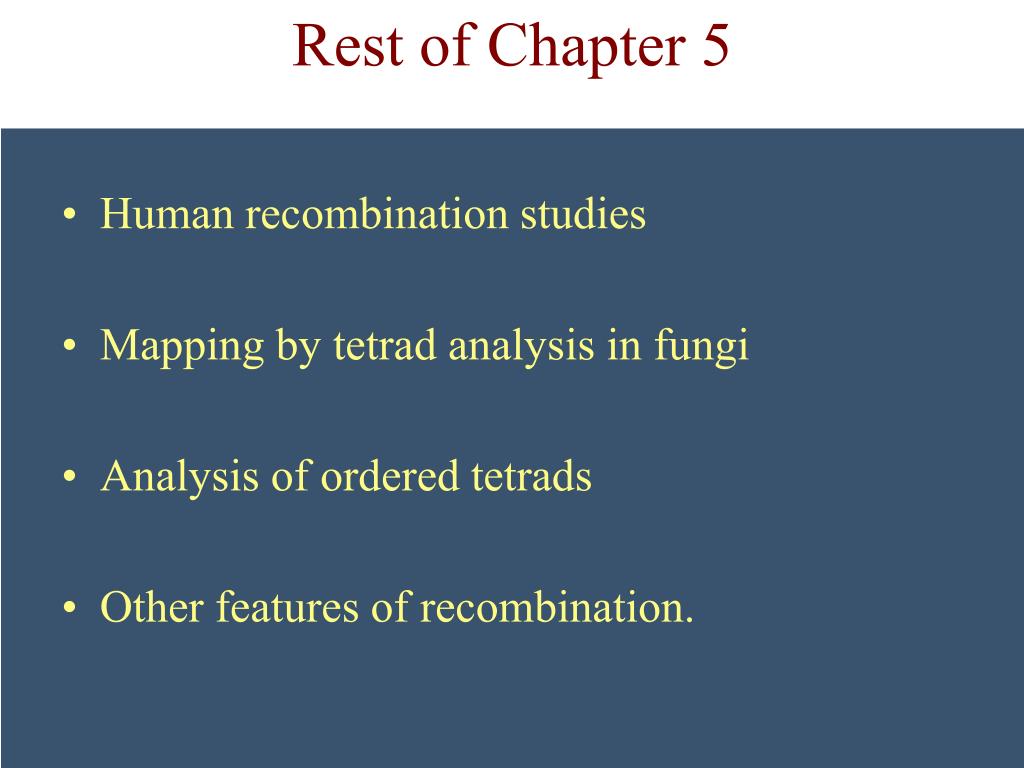 Rest of Chapter 5

• Human recombination studies

• Mapping by tetrad analysis in fungi

• Analysis of ordered tetrads

• Other features of recombination.